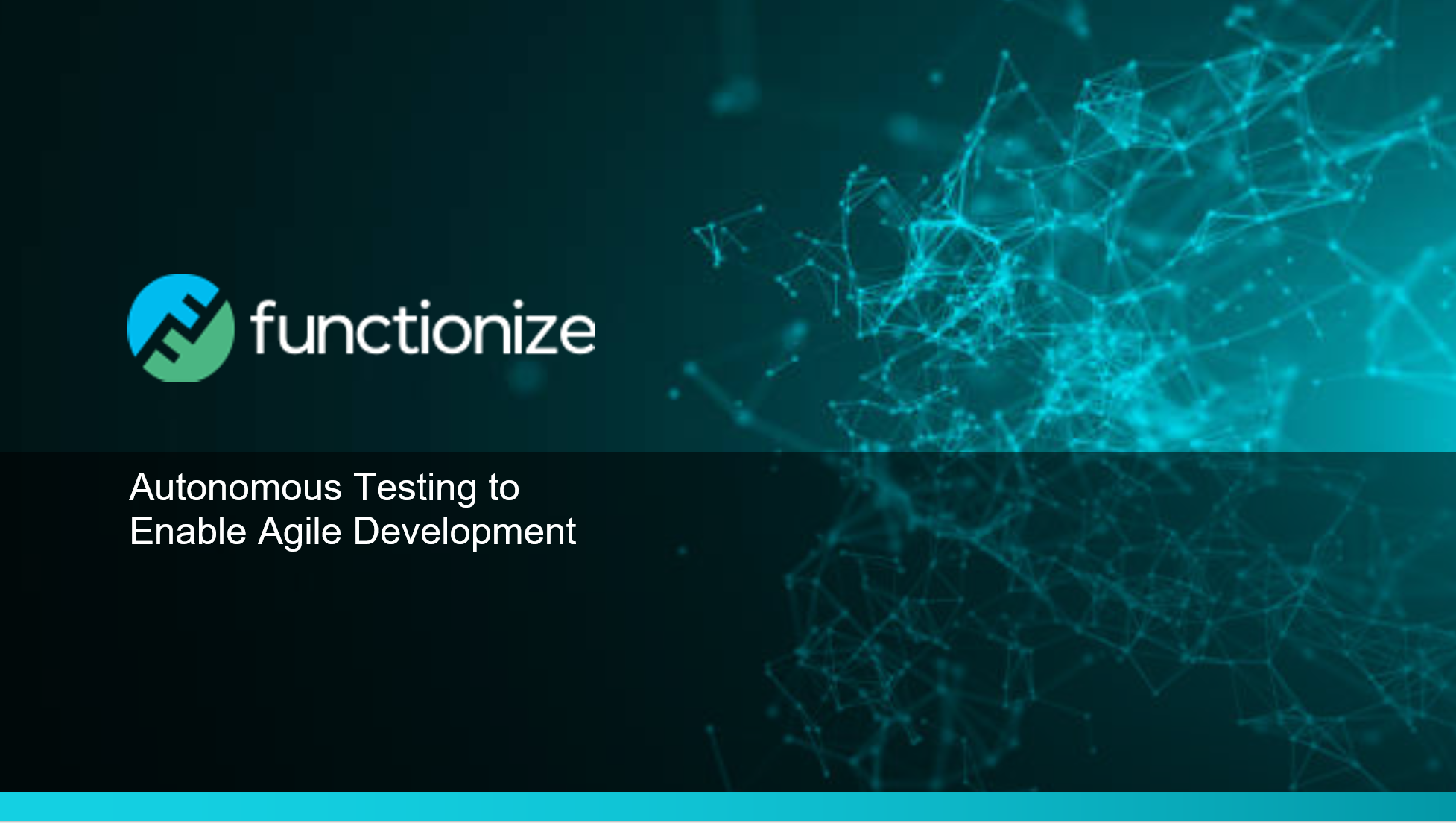 functionize

Autonomous Testing to Enable Agile Development